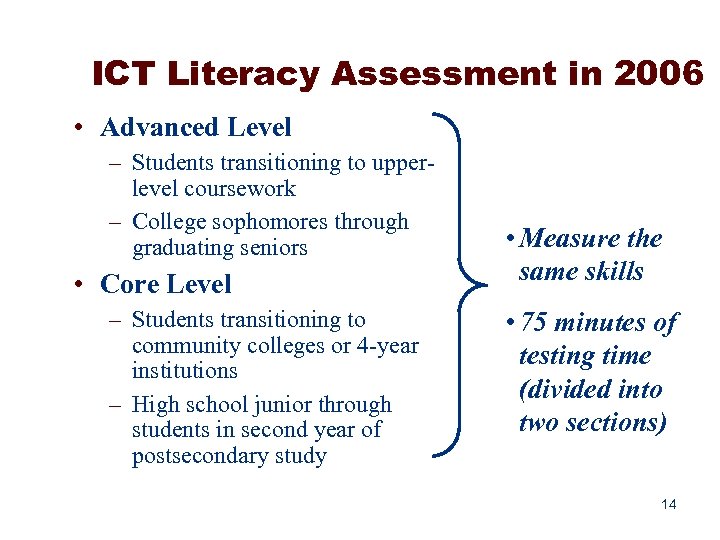 ICT Literacy Assessment in 2006

• Advanced Level
– Students transitioning to upper-level coursework
– College sophomores through graduating seniors
• Core Level
– Students transitioning to community colleges or 4-year institutions
– High school junior through students in second year of postsecondary study

• Measure the same skills
• 75 minutes of testing time (divided into two sections)

14